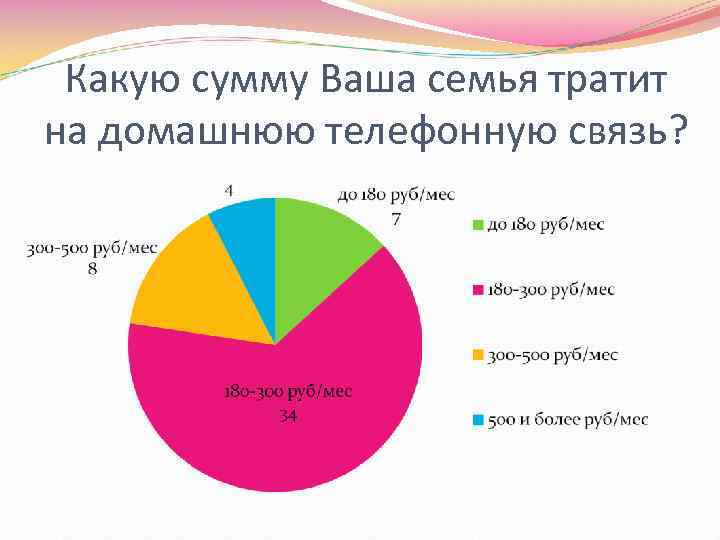 Какую сумму Ваша семья тратит на домашнюю телефонную связь?

4

до 180 руб/мес
7

300-500 руб/мес
8

180-300 руб/мес
34

до 180 руб/мес

180-300 руб/мес

300-500 руб/мес

500 и более руб/мес